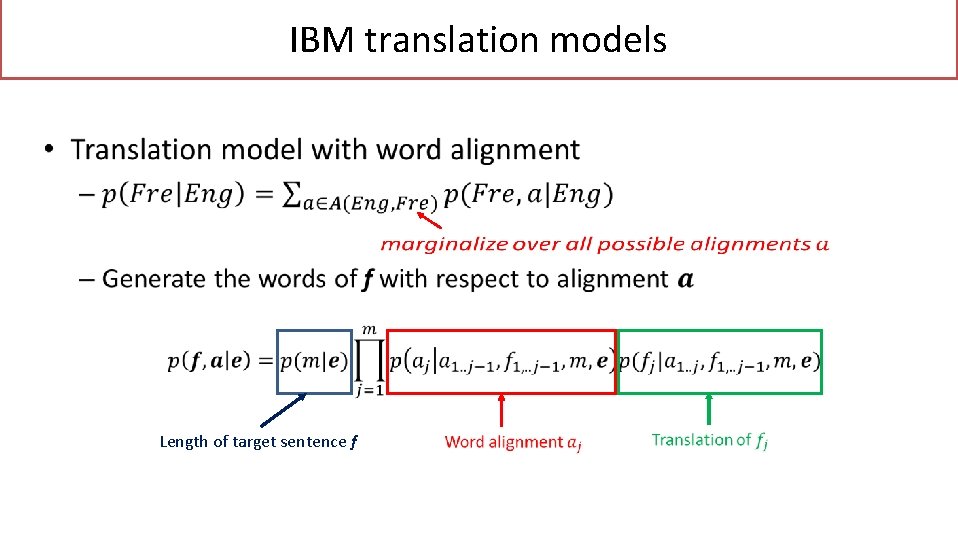 IBM translation models

• Translation model with word alignment
– $p(Fre|Eng) = \sum_{a \in A(Eng,Fre)} p(Fre, a|Eng)$

marginalize over all possible alignments $a$

– Generate the words of $\boldsymbol{f}$ with respect to alignment $\boldsymbol{a}$

$p(\boldsymbol{f}, \boldsymbol{a}|\boldsymbol{e}) = p(m|\boldsymbol{e}) \prod_{j=1}^{m} p(a_j|a_{1..j-1}, f_{1,..j-1}, m, \boldsymbol{e}) p(f_j|a_{1..j}, f_{1,..j-1}, m, \boldsymbol{e})$

Length of target sentence $f$

Word alignment $a_j$

Translation of $f_j$